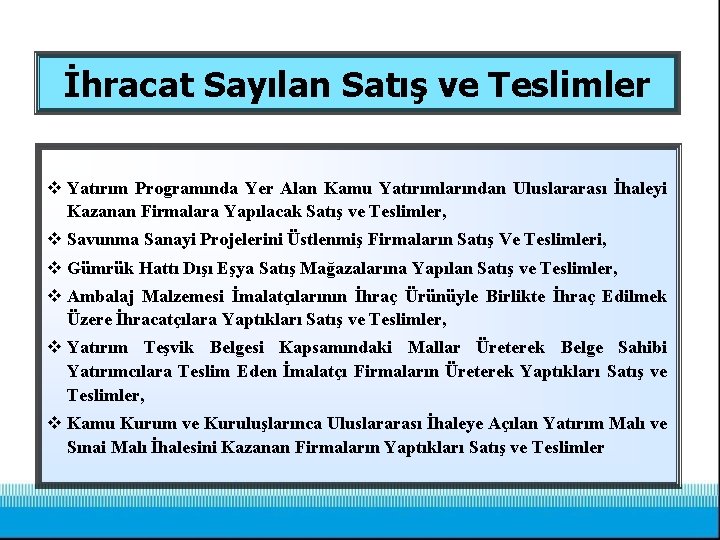 İhracat Sayılan Satış ve Teslimler

❖ Yatırım Programında Yer Alan Kamu Yatırımlarından Uluslararası İhaleyi Kazanan Firmalara Yapılacak Satış ve Teslimler,

❖ Savunma Sanayi Projelerini Üstlenmiş Firmaların Satış Ve Teslimleri,

❖ Gümrük Hattı Dışı Eşya Satış Mağazalarına Yapılan Satış ve Teslimler,

❖ Ambalaj Malzemesi İmalatçılarının İhraç Ürünüyle Birlikte İhraç Edilmek Üzere İhracatçılara Yaptıkları Satış ve Teslimler,

❖ Yatırım Teşvik Belgesi Kapsamındaki Mallar Üreterek Belge Sahibi Yatırımcılara Teslim Eden İmalatçı Firmaların Üreterek Yaptıkları Satış ve Teslimler,

❖ Kamu Kurum ve Kuruluşlarınca Uluslararası İhaleye Açılan Yatırım Malı ve Sınai Malı İhalesini Kazanan Firmaların Yaptıkları Satış ve Teslimler